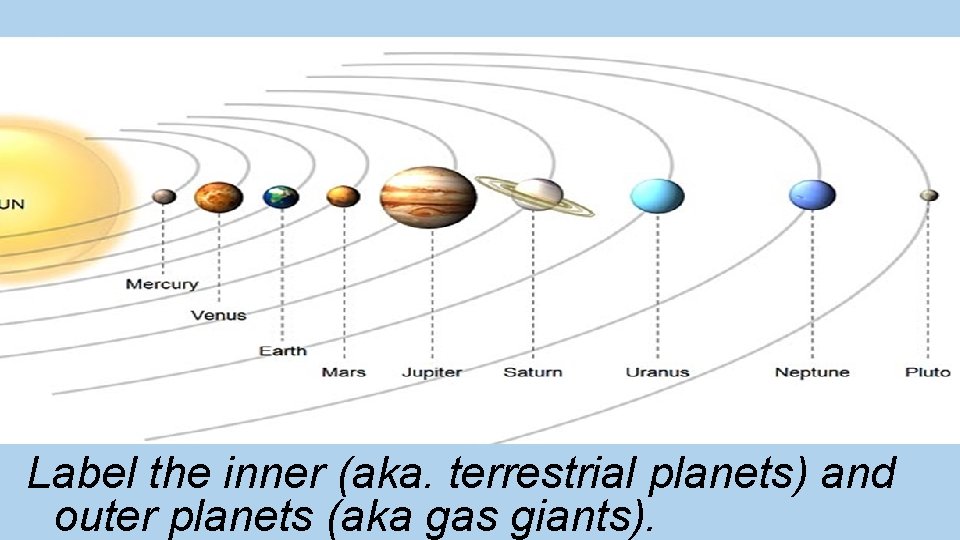 UN

Mercury

Venus

Earth

Mars Jupiter Saturn Uranus Neptune Pluto

Label the inner (aka. terrestrial planets) and outer planets (aka gas giants).